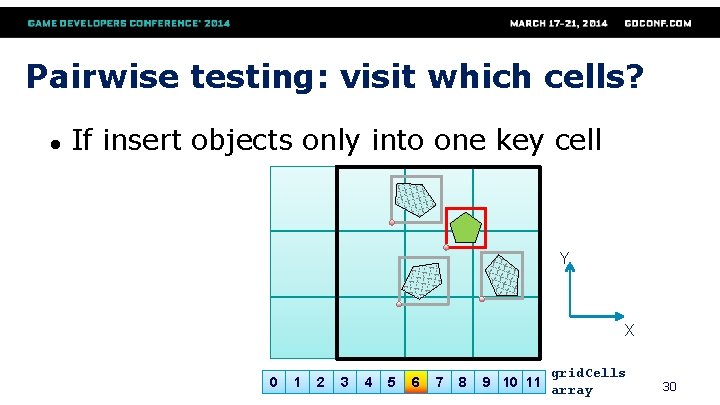 GAME DEVELOPERS CONFERENCE® 2014 MARCH 17-21, 2014 GDCONF.COM

Pairwise testing: visit which cells?

• If insert objects only into one key cell

Y

X

| 0 | 1 | 2 | 3 | 4 | 5 | 6 | 7 | 8 | 9 | 10 | 11 |
|---|---|---|---|---|---|---|---|---|---|---|---|

gridCells array

30